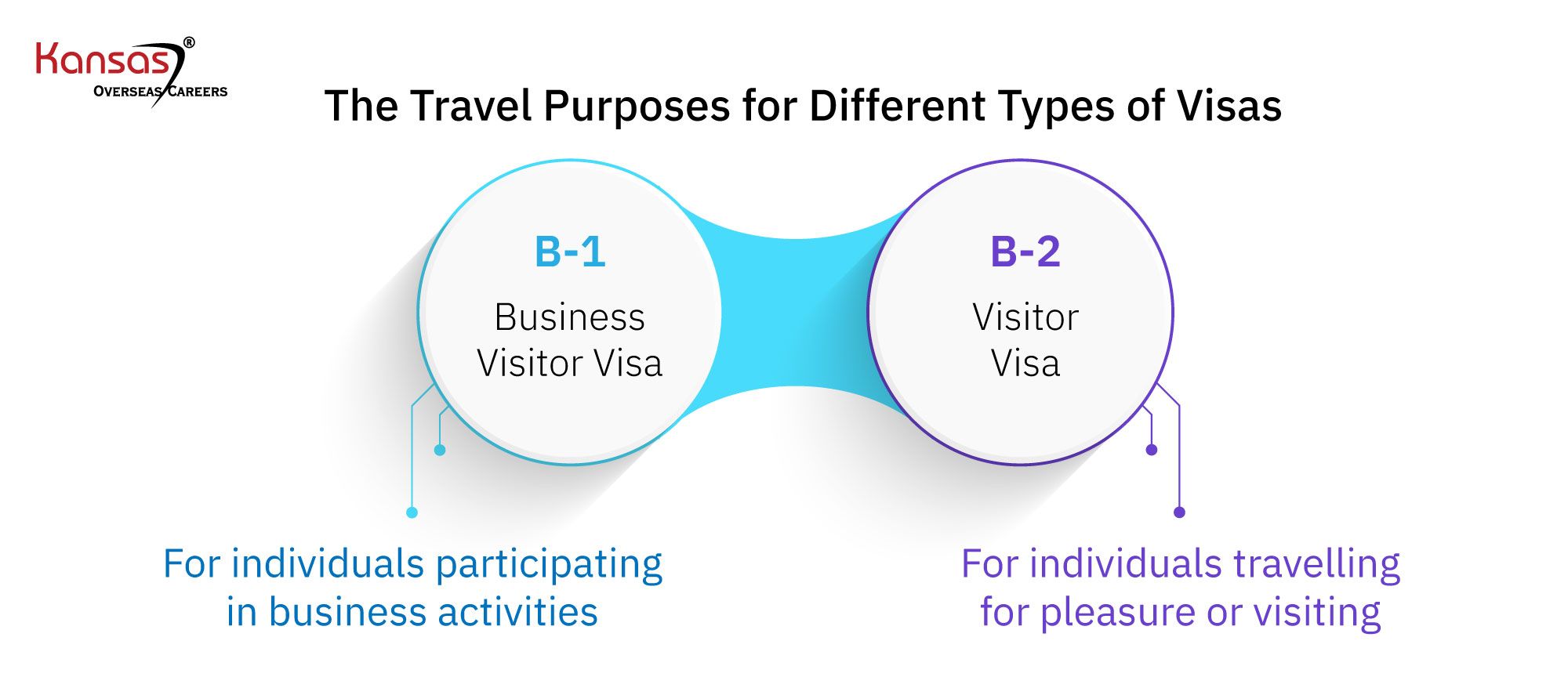 Kansas®
OVERSEAS CAREERS

The Travel Purposes for Different Types of Visas

B-1
Business Visitor Visa

B-2
Visitor Visa

For individuals participating in business activities

For individuals travelling for pleasure or visiting